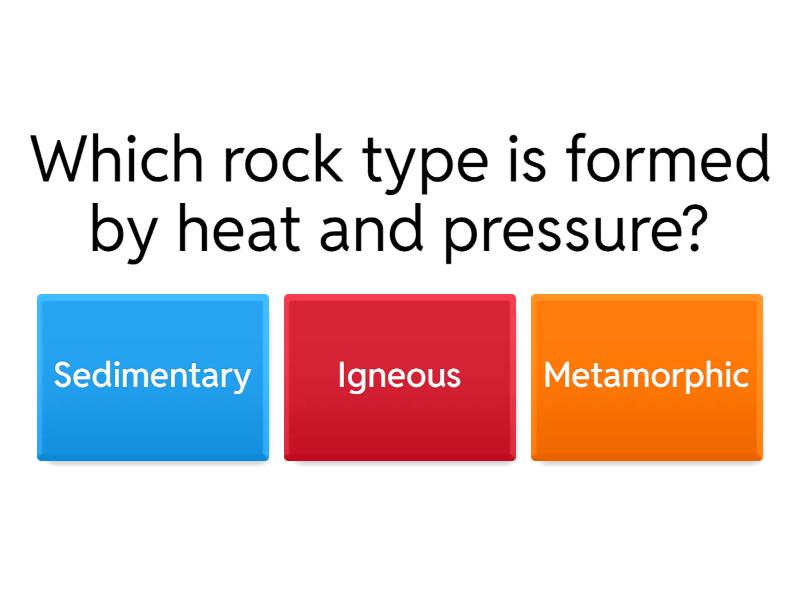 Which rock type is formed by heat and pressure?

Sedimentary

Igneous

Metamorphic